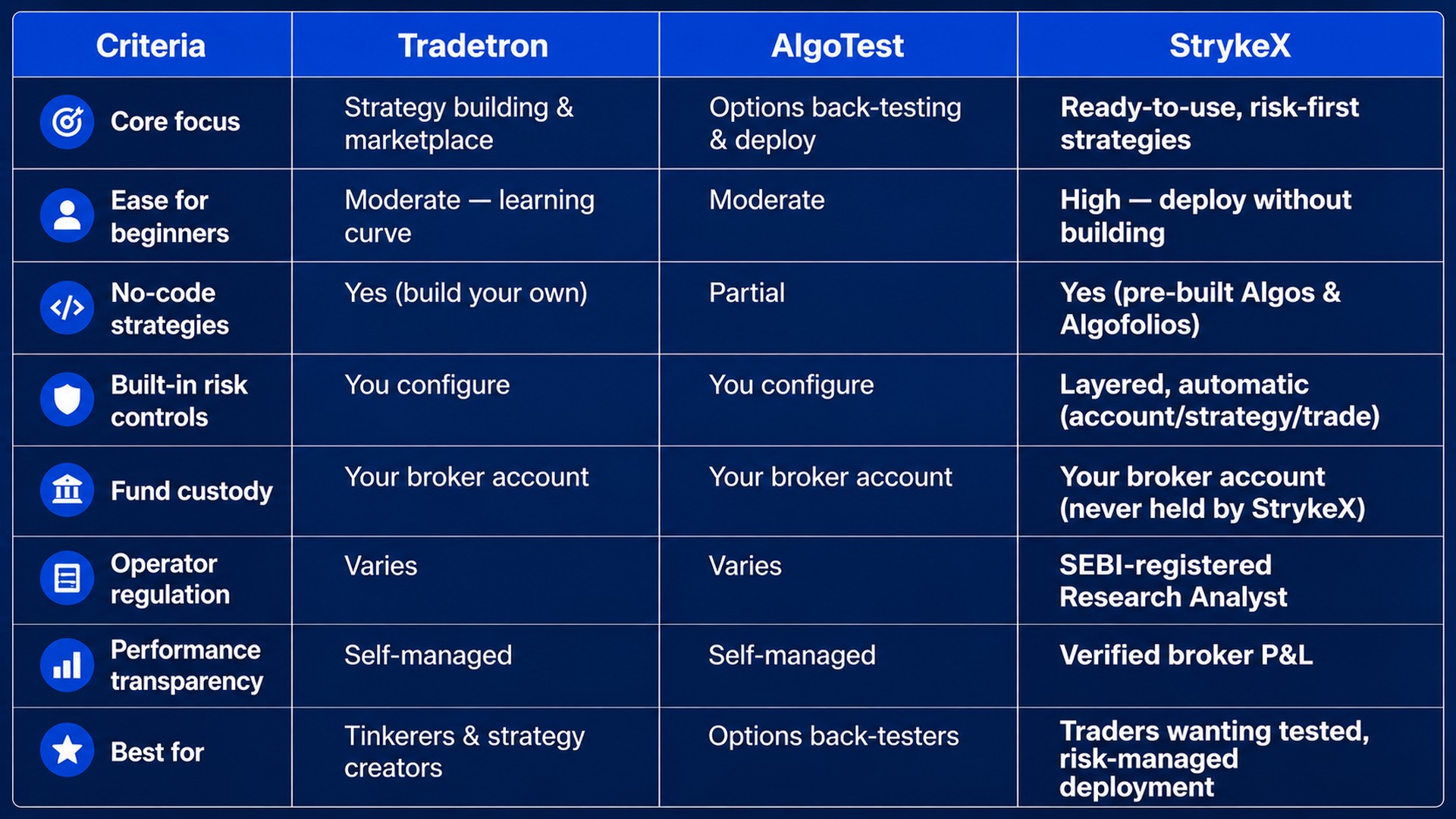 | Criteria | Tradetron | AlgoTest | StrykeX |
|---|---|---|---|
| Core focus | Strategy building & marketplace | Options back-testing & deploy | Ready-to-use, risk-first strategies |
| Ease for beginners | Moderate — learning curve | Moderate | High — deploy without building |
| No-code strategies | Yes (build your own) | Partial | Yes (pre-built Algos & Algofolios) |
| Built-in risk controls | You configure | You configure | Layered, automatic (account/strategy/trade) |
| Fund custody | Your broker account | Your broker account | Your broker account (never held by StrykeX) |
| Operator regulation | Varies | Varies | SEBI-registered Research Analyst |
| Performance transparency | Self-managed | Self-managed | Verified broker P&L |
| Best for | Tinkerers & strategy creators | Options back-testers | Traders wanting tested, risk-managed deployment |